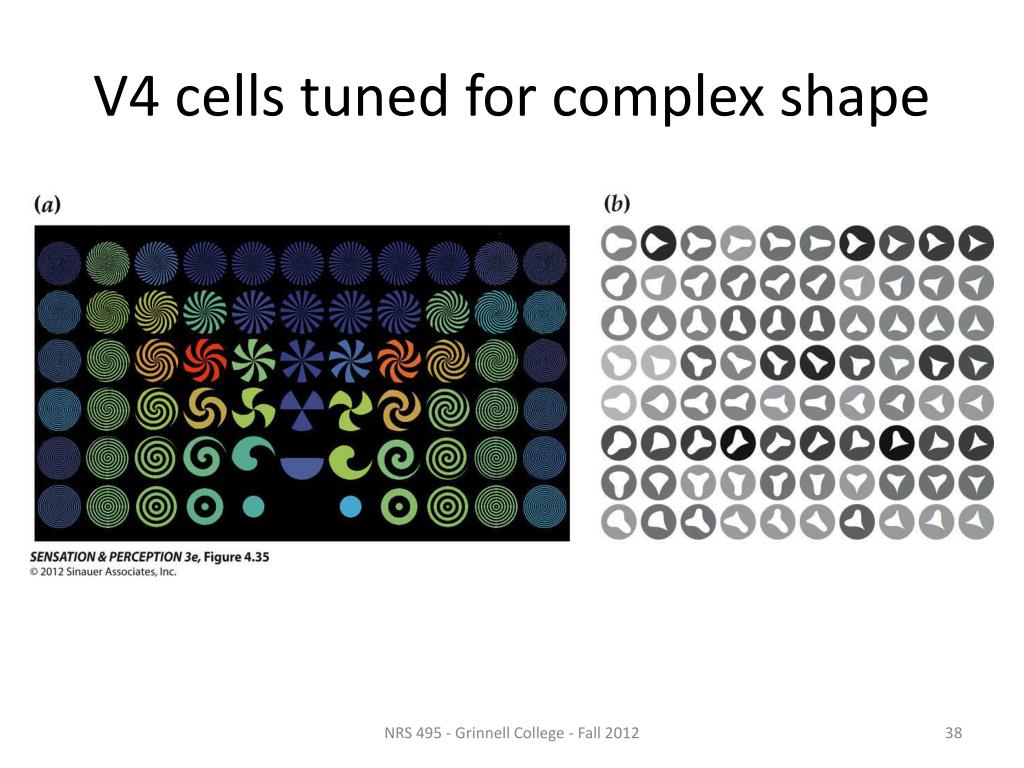 V4 cells tuned for complex shape

(a)

(b)

SENSATION & PERCEPTION 3e, Figure 4.35
© 2012 Sinauer Associates, Inc.

NRS 495 - Grinnell College - Fall 2012

38